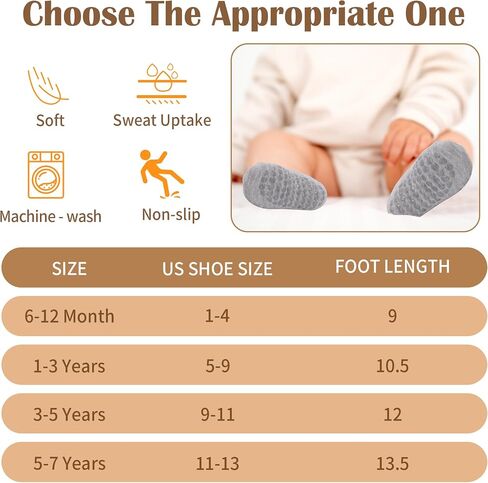 Choose The Appropriate One

Soft

Sweat Uptake

Machine - wash

Non-slip

| SIZE | US SHOE SIZE | FOOT LENGTH |
|---|---|---|
| 6-12 Month | 1-4 | 9 |
| 1-3 Years | 5-9 | 10.5 |
| 3-5 Years | 9-11 | 12 |
| 5-7 Years | 11-13 | 13.5 |